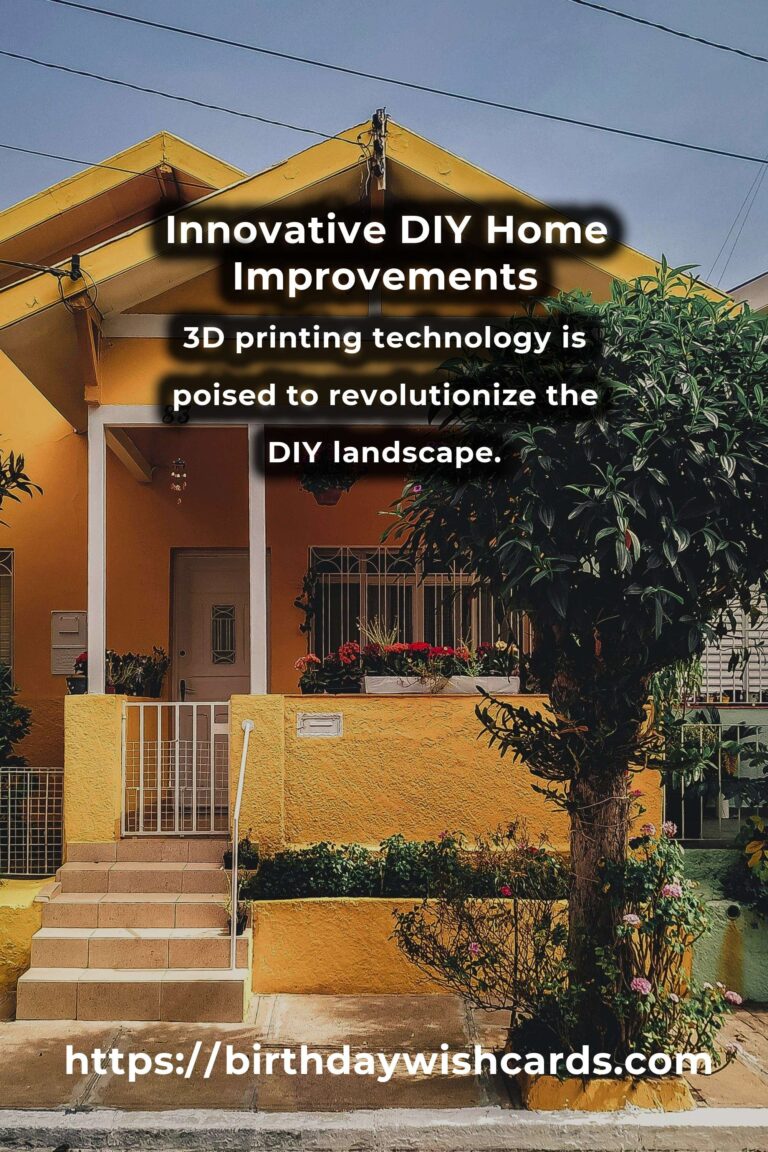 Innovative DIY Home Improvements

3D printing technology is poised to revolutionize the DIY landscape.

https://birthdaywishcards.com